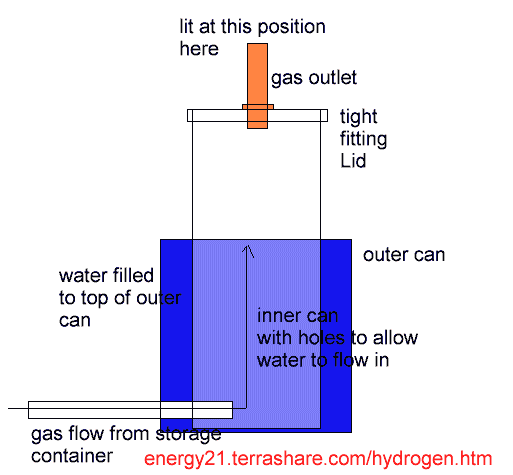 lit at this position here

gas outlet

tight fitting Lid

outer can

water filled to top of outer can

inner can with holes to allow water to flow in

gas flow from storage container

energy21.terrashare.com/hydrogen.htm